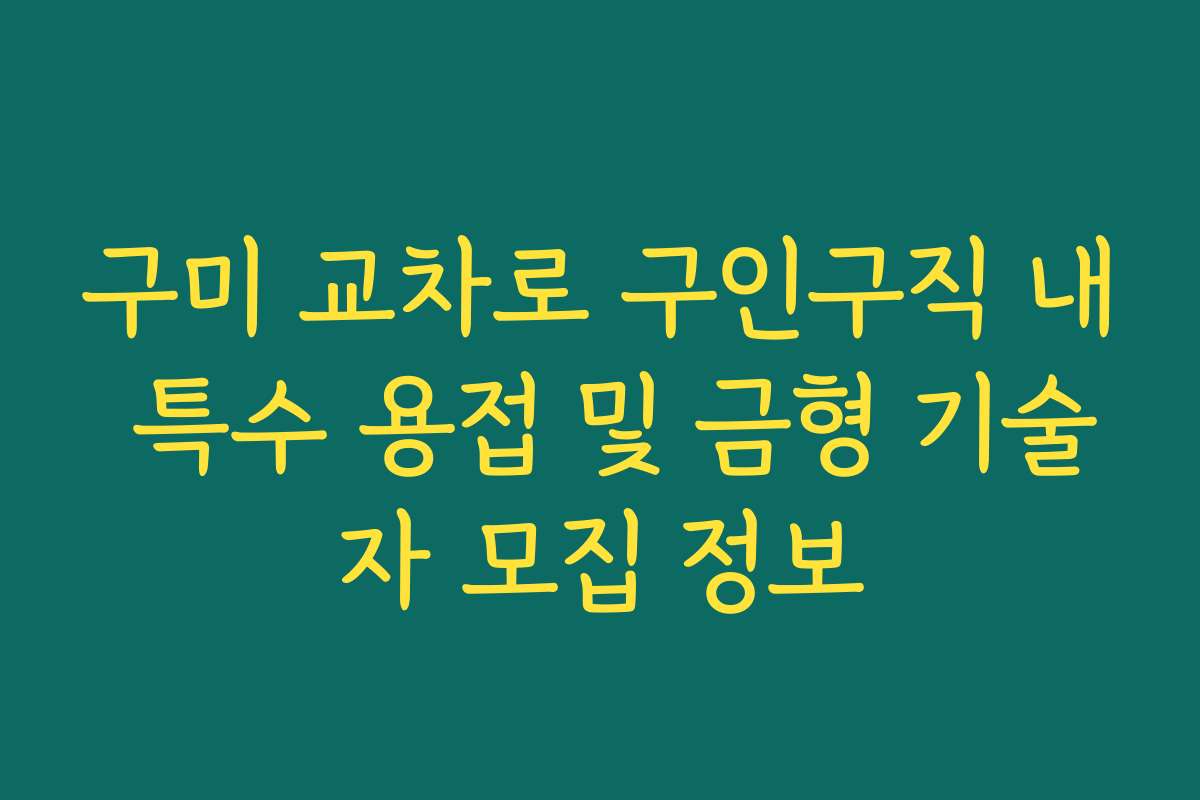 구미 교차로 구인구직 내 특수 용접 및 금형 기술자 모집 정보